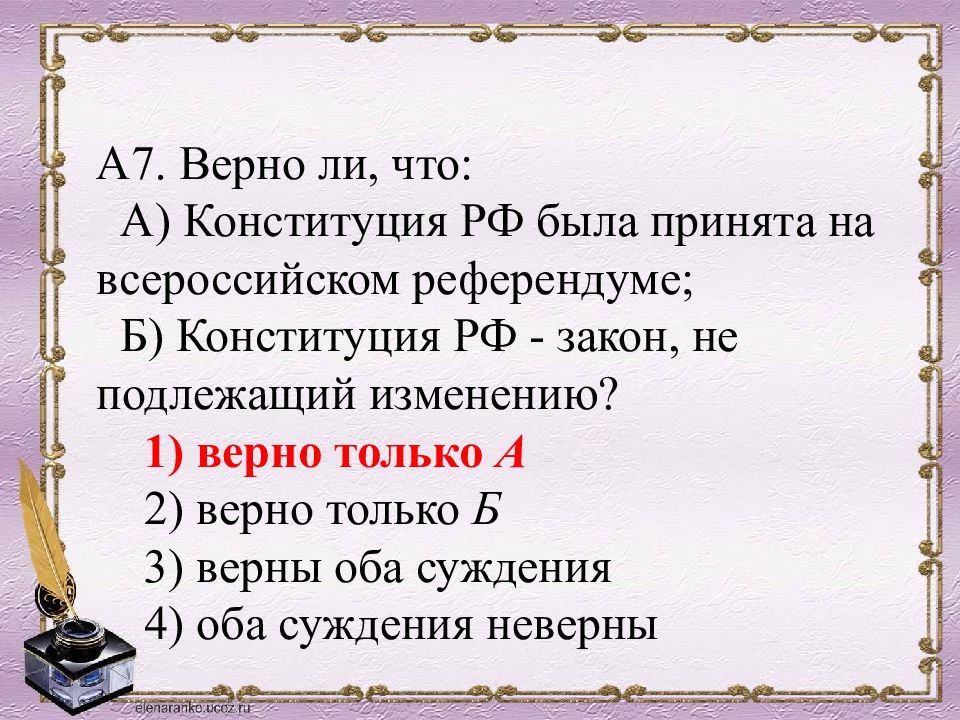 А7. Верно ли, что:

А) Конституция РФ была принята на всероссийском референдуме;

Б) Конституция РФ - закон, не подлежащий изменению?

1) верно только А

2) верно только Б

3) верны оба суждения

4) оба суждения неверны

elenaranko.ucoz.ru